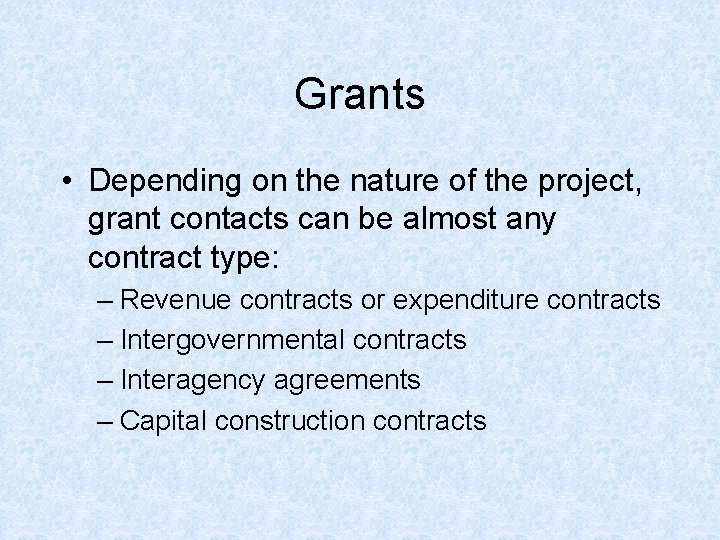 Grants

• Depending on the nature of the project, grant contacts can be almost any contract type:

– Revenue contracts or expenditure contracts
– Intergovernmental contracts
– Interagency agreements
– Capital construction contracts